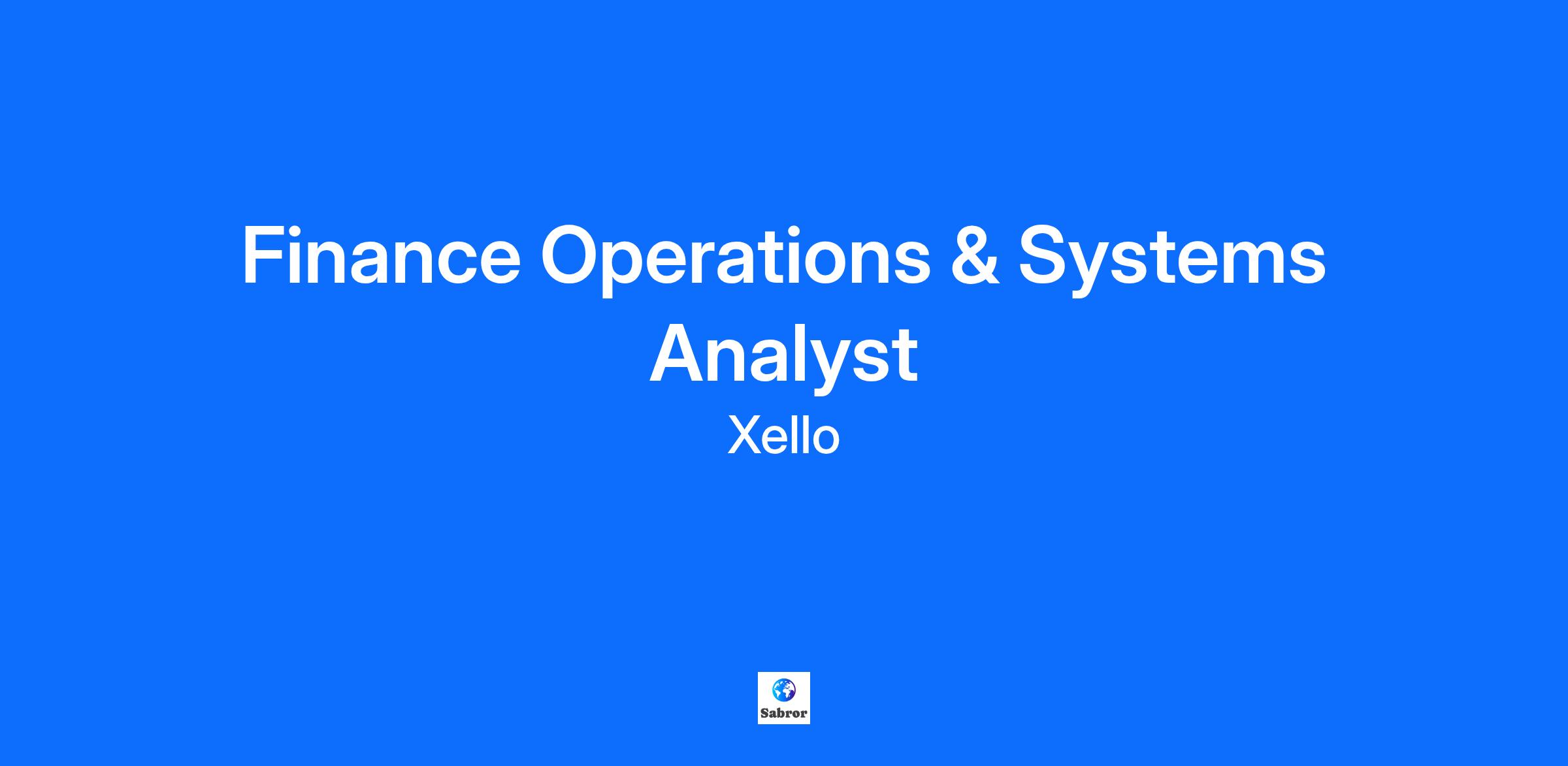 Finance Operations & Systems Analyst

Xello

Sabror